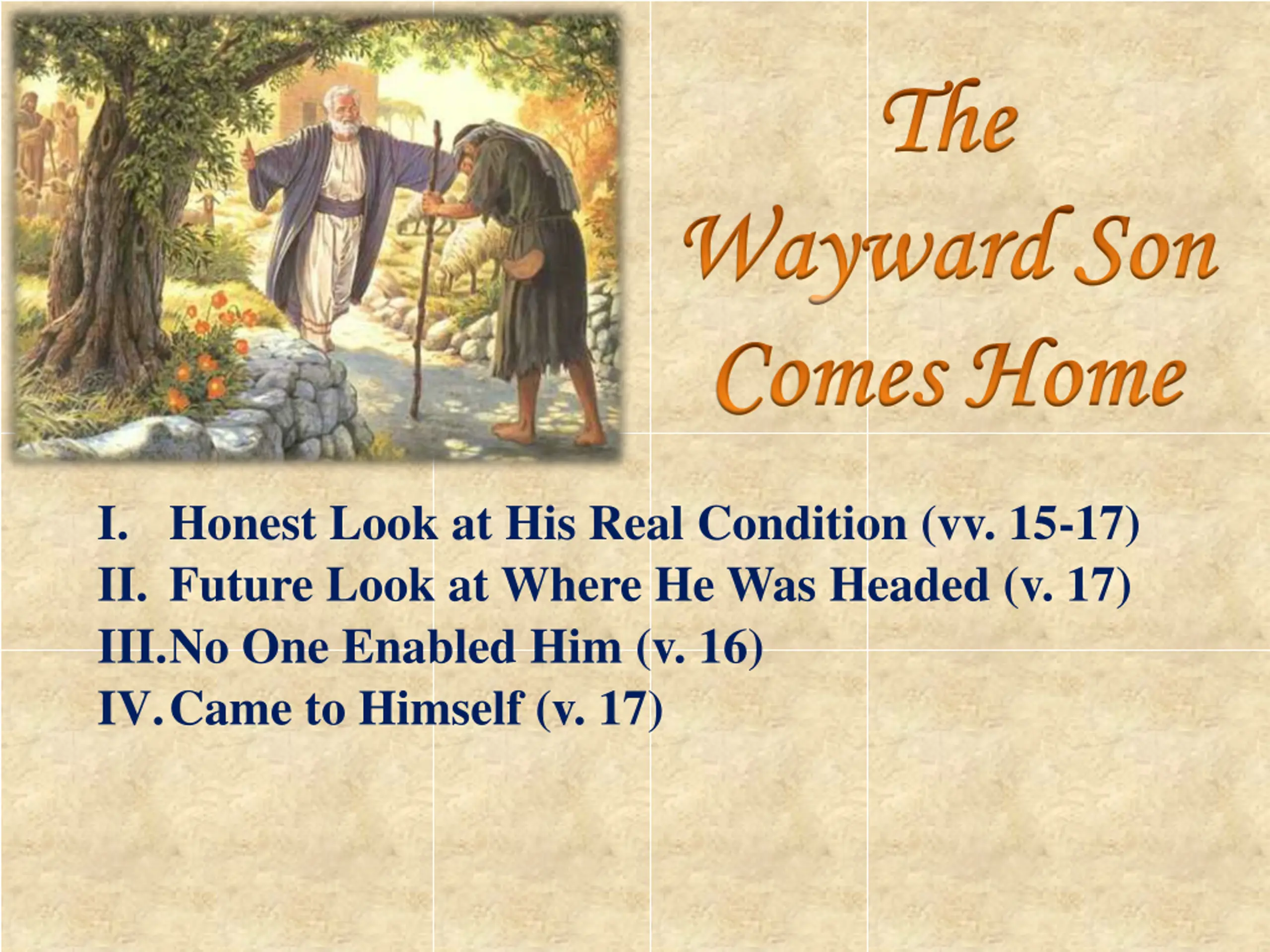 The Wayward Son Comes Home

I. Honest Look at His Real Condition (vv. 15-17)
II. Future Look at Where He Was Headed (v. 17)
III. No One Enabled Him (v. 16)
IV. Came to Himself (v. 17)